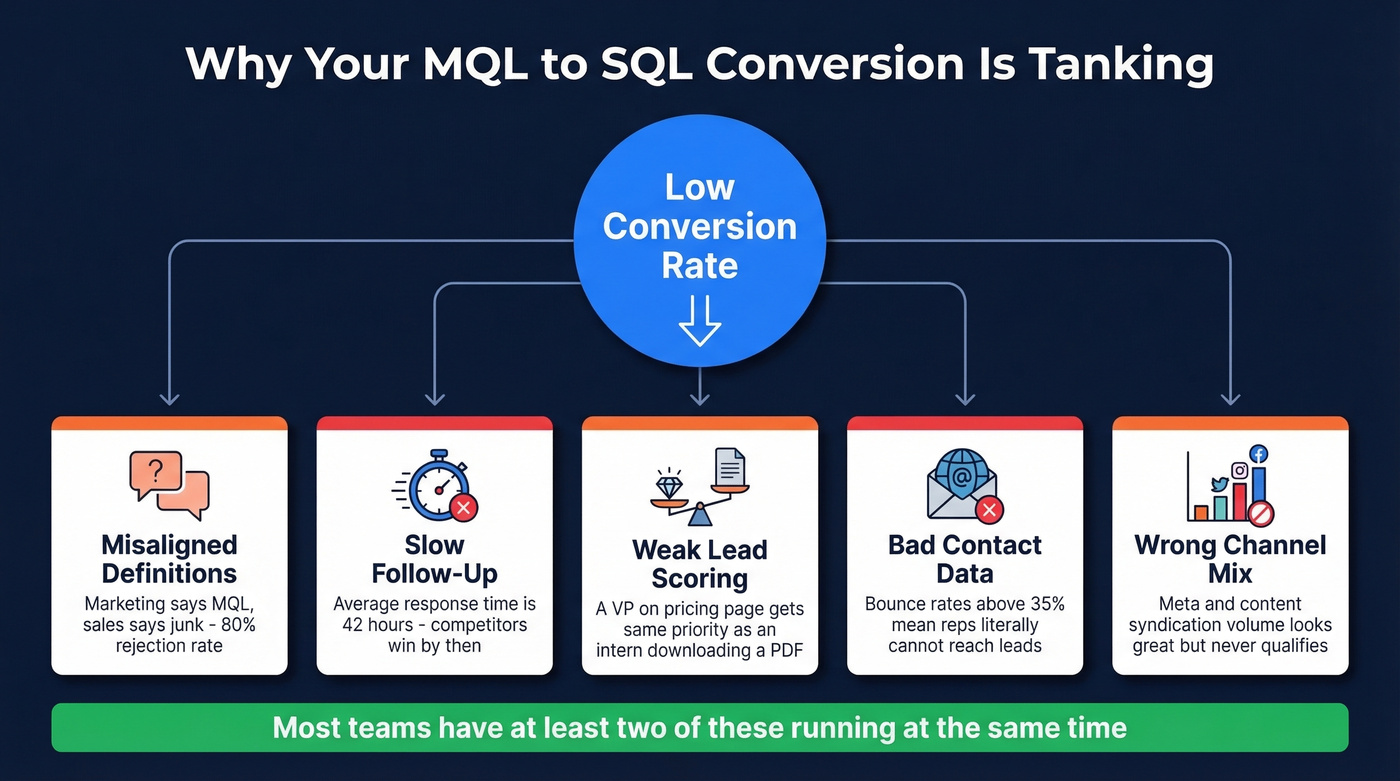 Why Your MQL to SQL Conversion Is Tanking

Low Conversion Rate

Misaligned Definitions
Marketing says MQL, sales says junk - 80% rejection rate

Slow Follow-Up
Average response time is 42 hours - competitors win by then

Weak Lead Scoring
A VP on pricing page gets same priority as an intern downloading a PDF

Bad Contact Data
Bounce rates above 35% mean reps literally cannot reach leads

Wrong Channel Mix
Meta and content syndication volume looks great but never qualifies

Most teams have at least two of these running at the same time